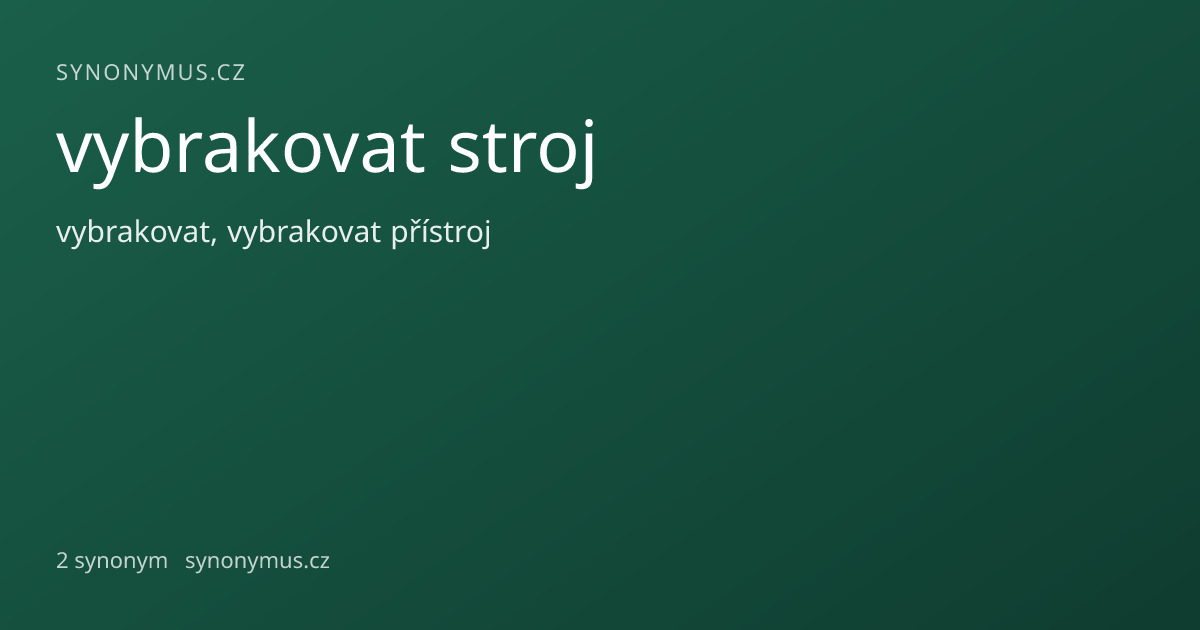 SYNONYMUS.CZ

vybrakovat stroj

vybrakovat, vybrakovat přístroj

2 synonym synonymus.cz